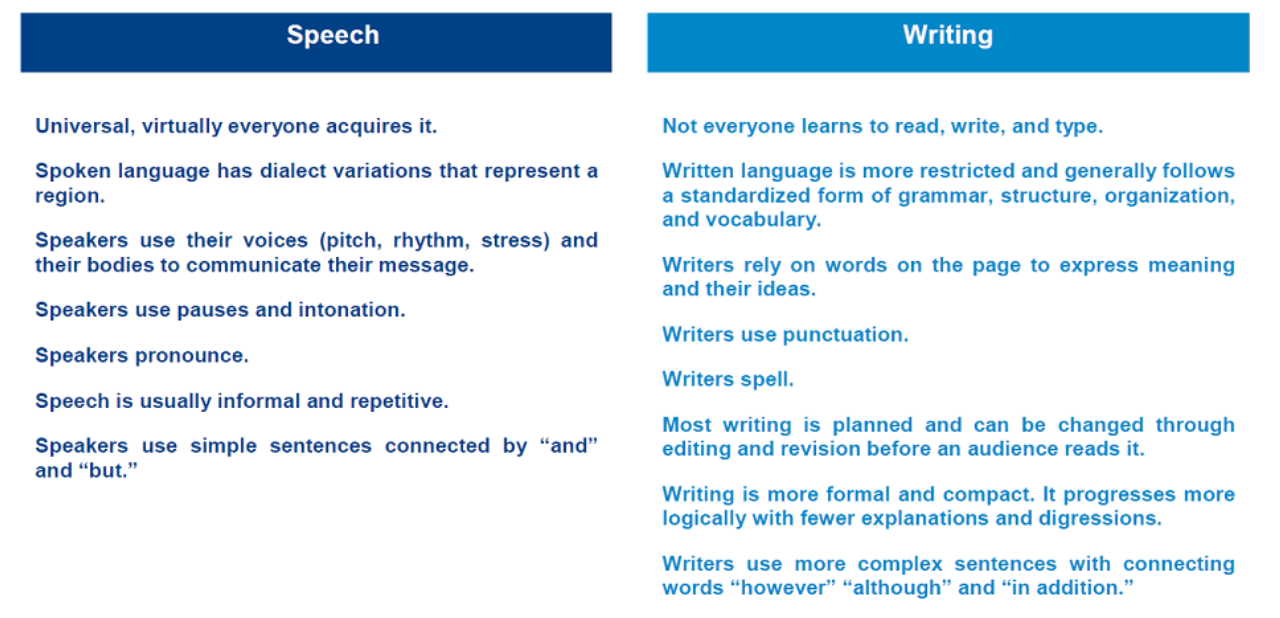 Speech

Universal, virtually everyone acquires it.

Spoken language has dialect variations that represent a region.

Speakers use their voices (pitch, rhythm, stress) and their bodies to communicate their message.

Speakers use pauses and intonation.

Speakers pronounce.

Speech is usually informal and repetitive.

Speakers use simple sentences connected by “and” and “but.”

Writing

Not everyone learns to read, write, and type.

Written language is more restricted and generally follows a standardized form of grammar, structure, organization, and vocabulary.

Writers rely on words on the page to express meaning and their ideas.

Writers use punctuation.

Writers spell.

Most writing is planned and can be changed through editing and revision before an audience reads it.

Writing is more formal and compact. It progresses more logically with fewer explanations and digressions.

Writers use more complex sentences with connecting words “however” “although” and “in addition.”